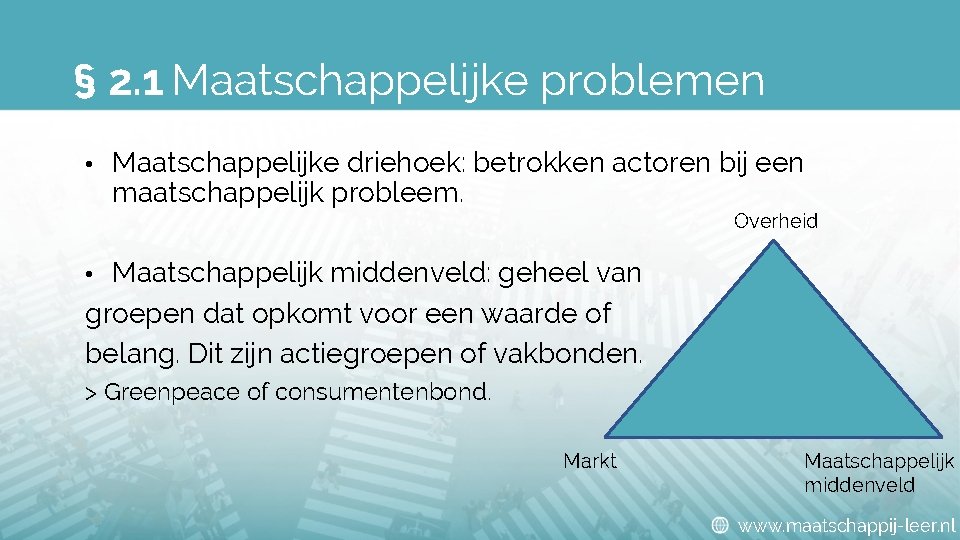 § 2.1 Maatschappelijke problemen

• Maatschappelijke driehoek: betrokken actoren bij een maatschappelijk probleem.

• Maatschappelijk middenveld: geheel van groepen dat opkomt voor een waarde of belang. Dit zijn actiegroepen of vakbonden.
> Greenpeace of consumentenbond.

Overheid

Markt

Maatschappelijk middenveld

www.maatschappij-leer.nl